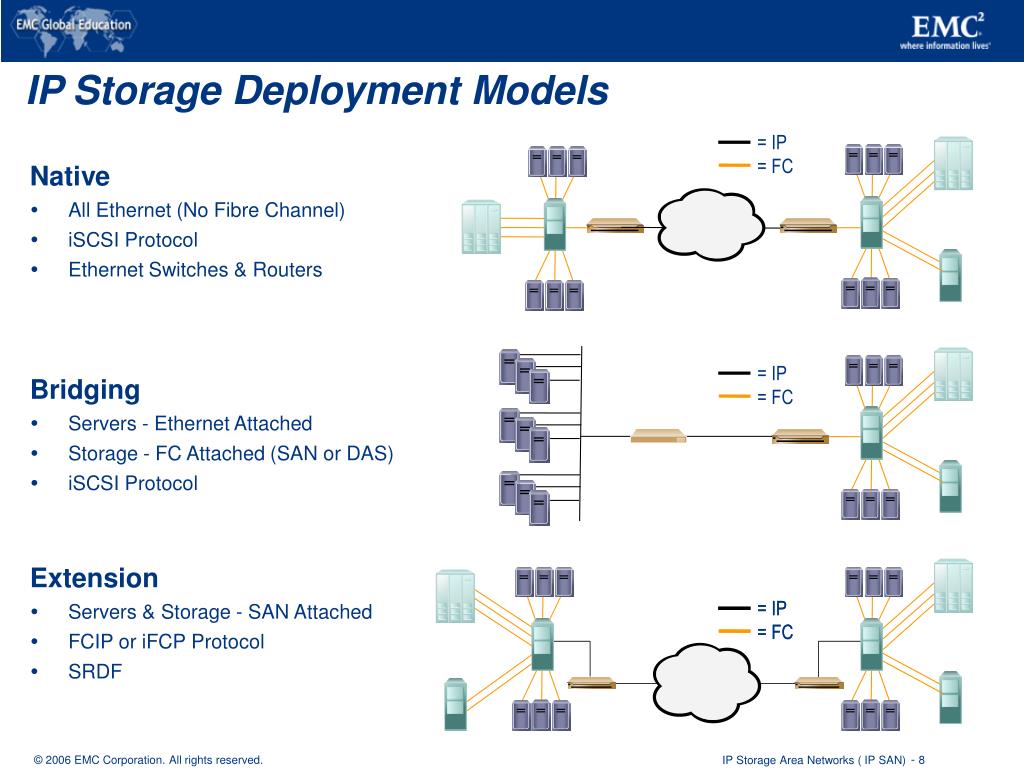 EMC Global Education

EMC$^2$
where information lives

IP Storage Deployment Models

Native
• All Ethernet (No Fibre Channel)
• iSCSI Protocol
• Ethernet Switches & Routers

= IP
= FC

Bridging
• Servers - Ethernet Attached
• Storage - FC Attached (SAN or DAS)
• iSCSI Protocol

= IP
= FC

Extension
• Servers & Storage - SAN Attached
• FCIP or iFCP Protocol
• SRDF

= IP
= FC

© 2006 EMC Corporation. All rights reserved.

IP Storage Area Networks ( IP SAN) - 8